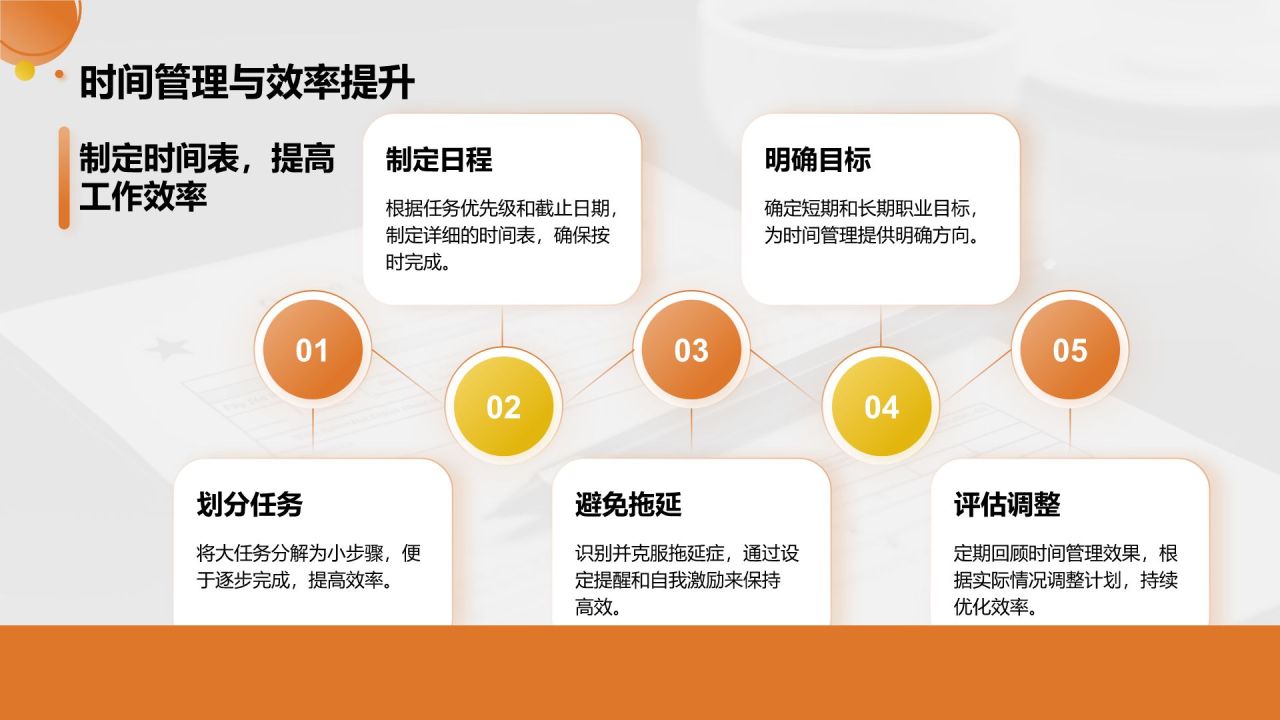 时间管理与效率提升

制定时间表，提高工作效率

01

划分任务

将大任务分解为小步骤，便于逐步完成，提高效率。

02

制定日程

根据任务优先级和截止日期，制定详细的时间表，确保按时完成。

03

避免拖延

识别并克服拖延症，通过设定提醒和自我激励来保持高效。

04

明确目标

确定短期和长期职业目标，为时间管理提供明确方向。

05

评估调整

定期回顾时间管理效果，根据实际情况调整计划，持续优化效率。